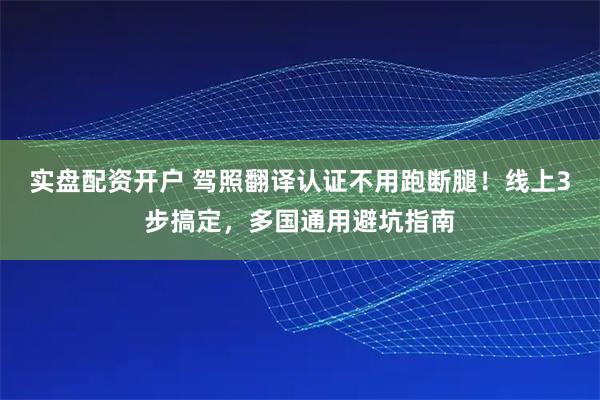 实盘配资开户 驾照翻译认证不用跑断腿！线上3步搞定，多国通用避坑指南